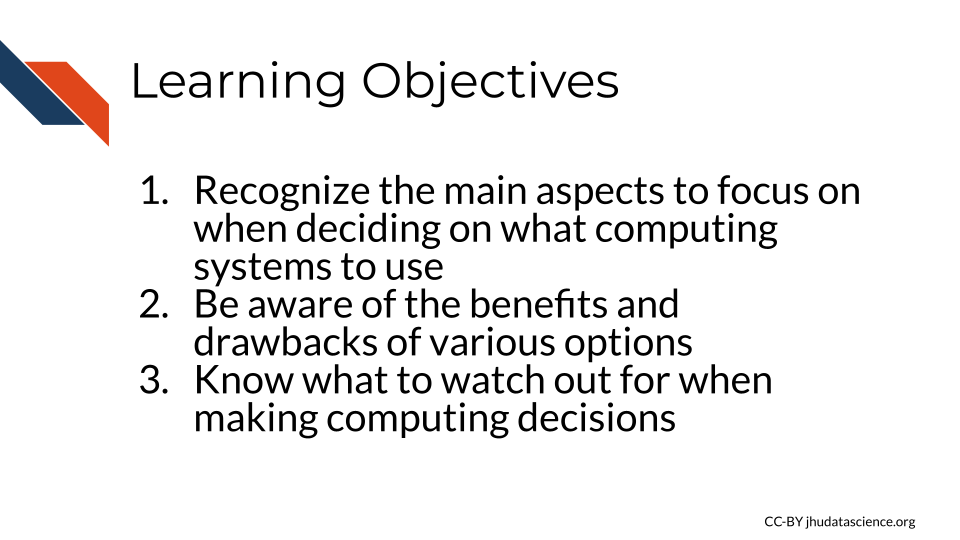 Learning Objectives

1. Recognize the main aspects to focus on when deciding on what computing systems to use
2. Be aware of the benefits and drawbacks of various options
3. Know what to watch out for when making computing decisions

CC-BY jhudatascience.org